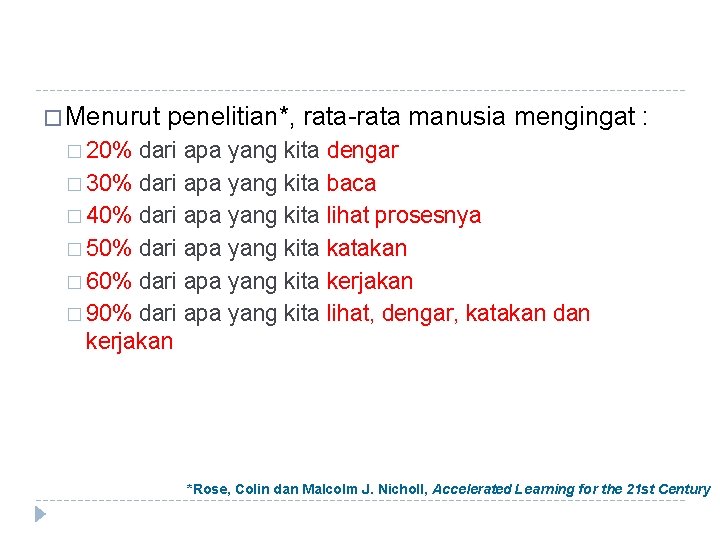 Menurut penelitian*, rata-rata manusia mengingat :

20% dari apa yang kita dengar

30% dari apa yang kita baca

40% dari apa yang kita lihat prosesnya

50% dari apa yang kita katakan

60% dari apa yang kita kerjakan

90% dari apa yang kita lihat, dengar, katakan dan kerjakan

*Rose, Colin dan Malcolm J. Nicholl, Accelerated Learning for the 21st Century